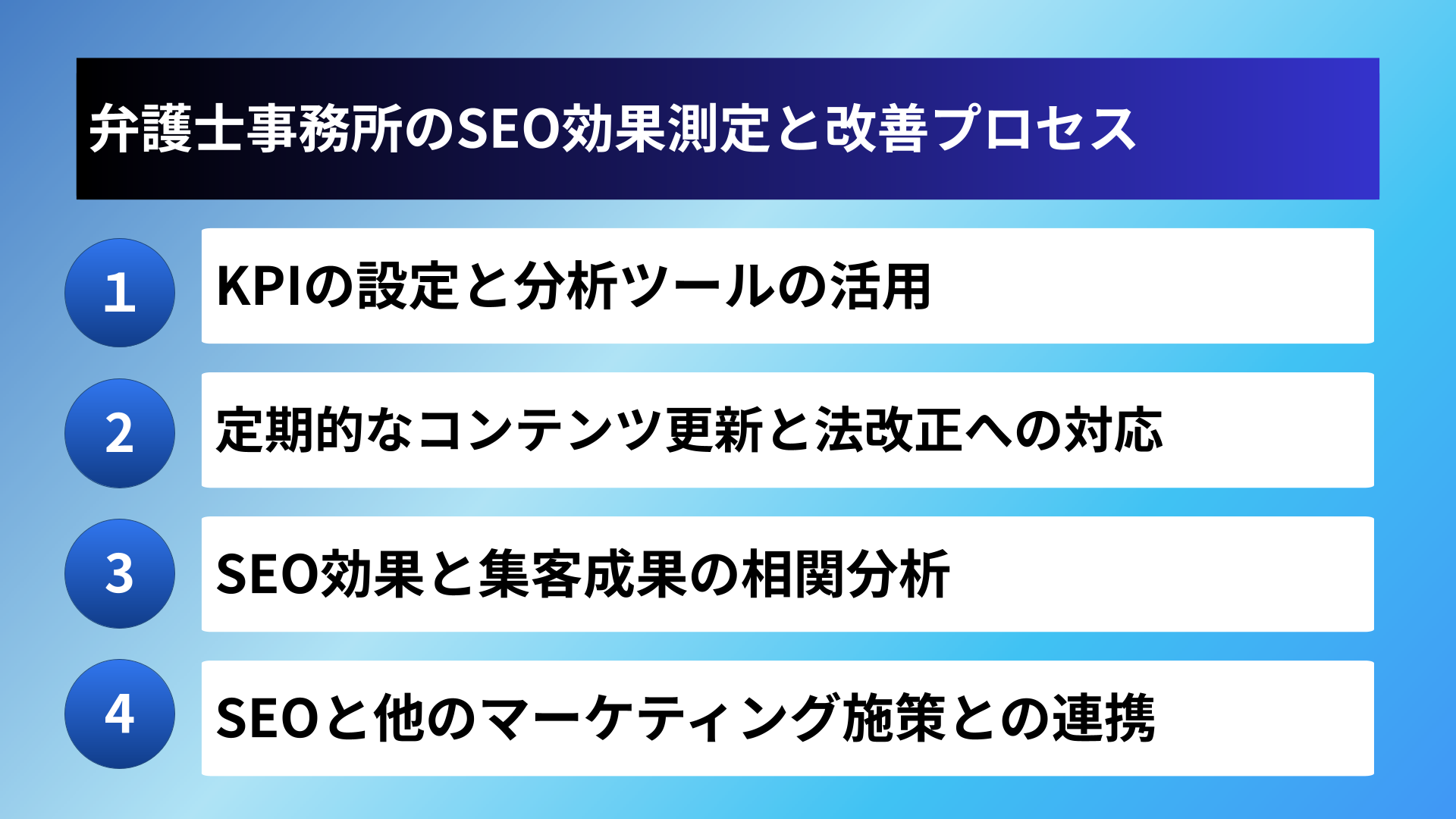 弁護士事務所のSEO効果測定と改善プロセス

1
KPIの設定と分析ツールの活用

2
定期的なコンテンツ更新と法改正への対応

3
SEO効果と集客成果の相関分析

4
SEOと他のマーケティング施策との連携